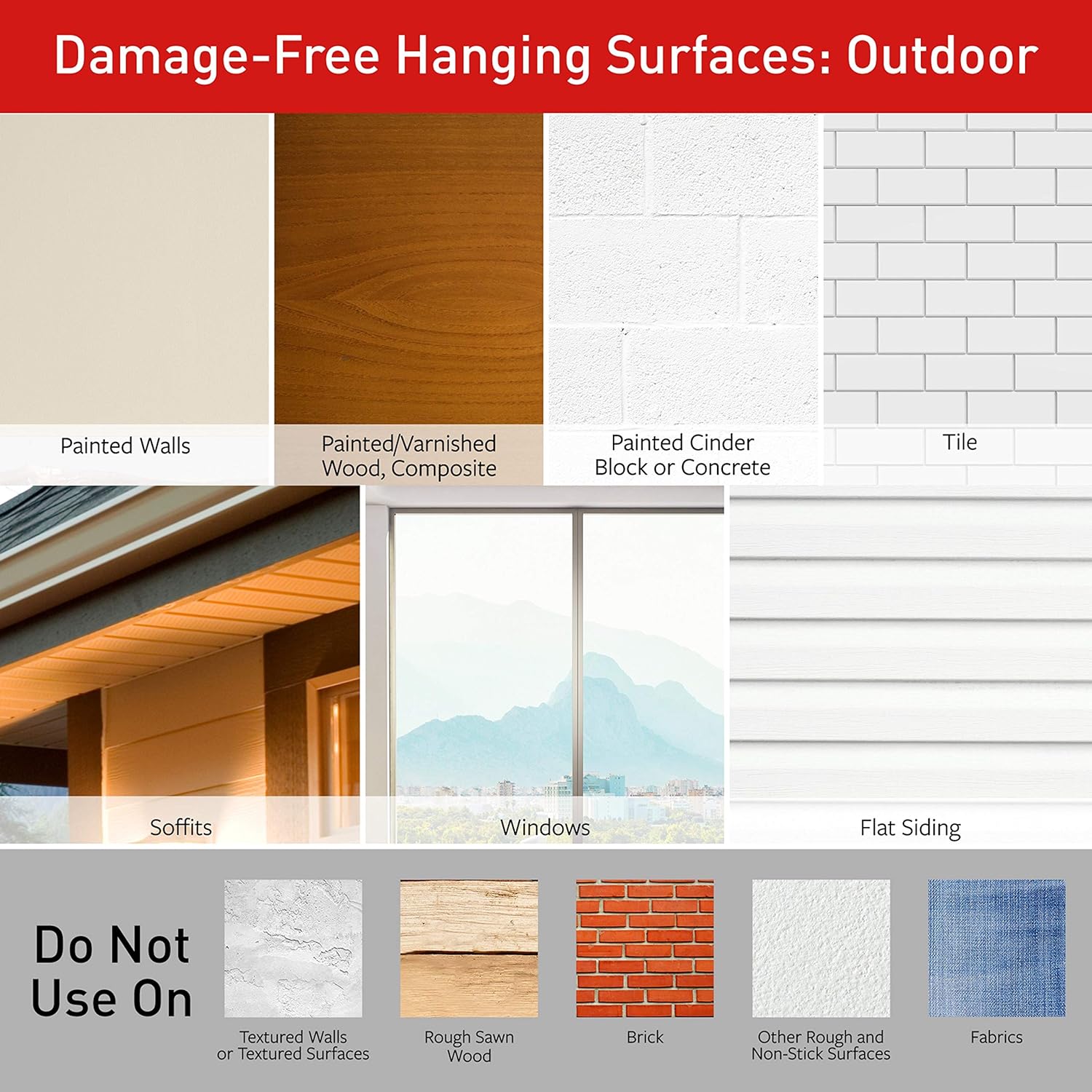 Damage-Free Hanging Surfaces: Outdoor

Painted Walls

Painted/Varnished Wood, Composite

Painted Cinder Block or Concrete

Tile

Soffits

Windows

Flat Siding

Do Not Use On

Textured Walls or Textured Surfaces

Rough Sawn Wood

Brick

Other Rough and Non-Stick Surfaces

Fabrics